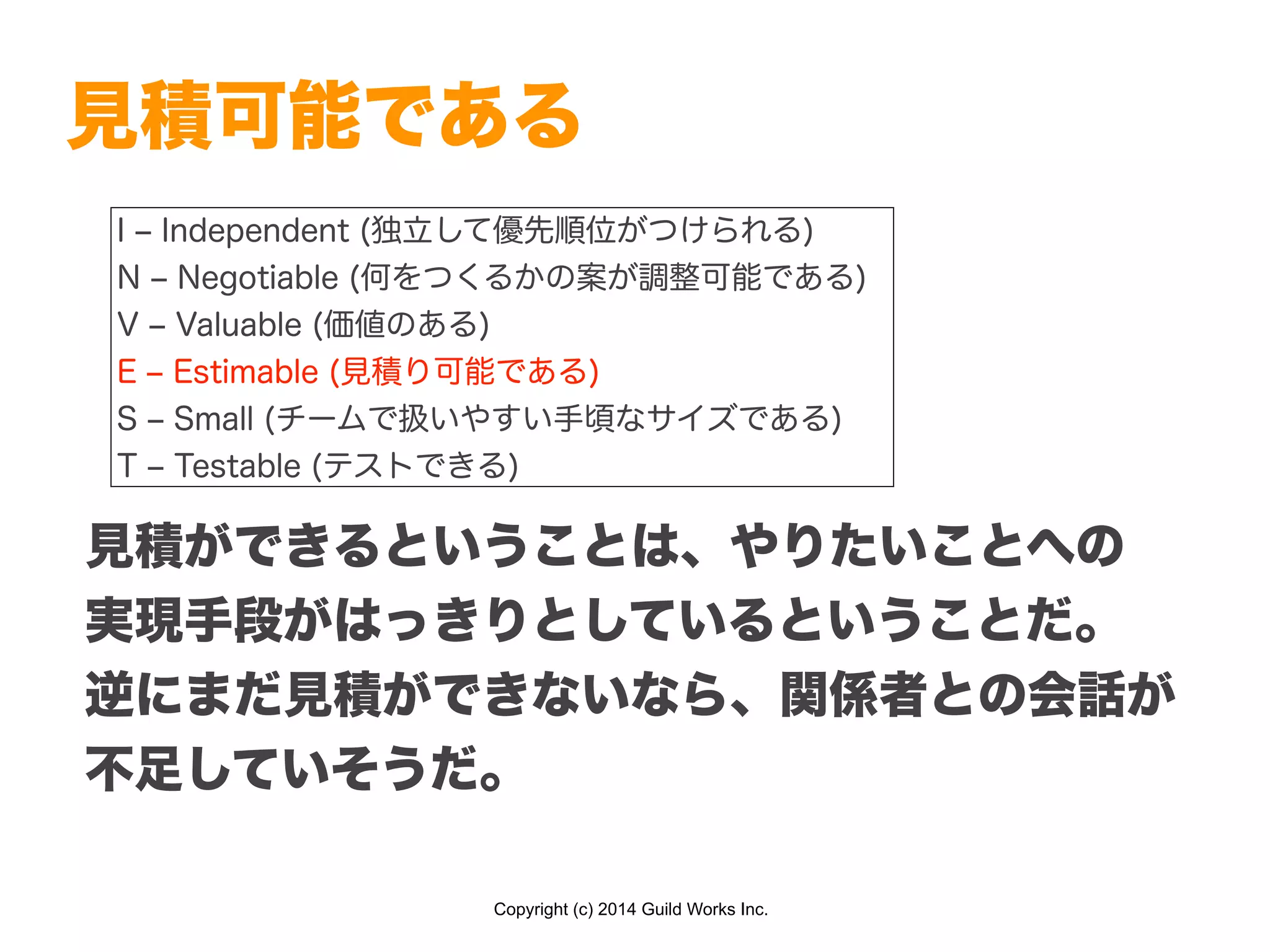 見積可能である

I – Independent (独立して優先順位がつけられる)
N – Negotiable (何をつくるかの案が調整可能である)
V – Valuable (価値のある)
E – Estimable (見積り可能である)
S – Small (チームで扱いやすい手頃なサイズである)
T – Testable (テストできる)

見積ができるということは、やりたいことへの実現手段がはっきりとしているということだ。逆にまだ見積ができないなら、関係者との会話が不足していそうだ。

Copyright (c) 2014 Guild Works Inc.